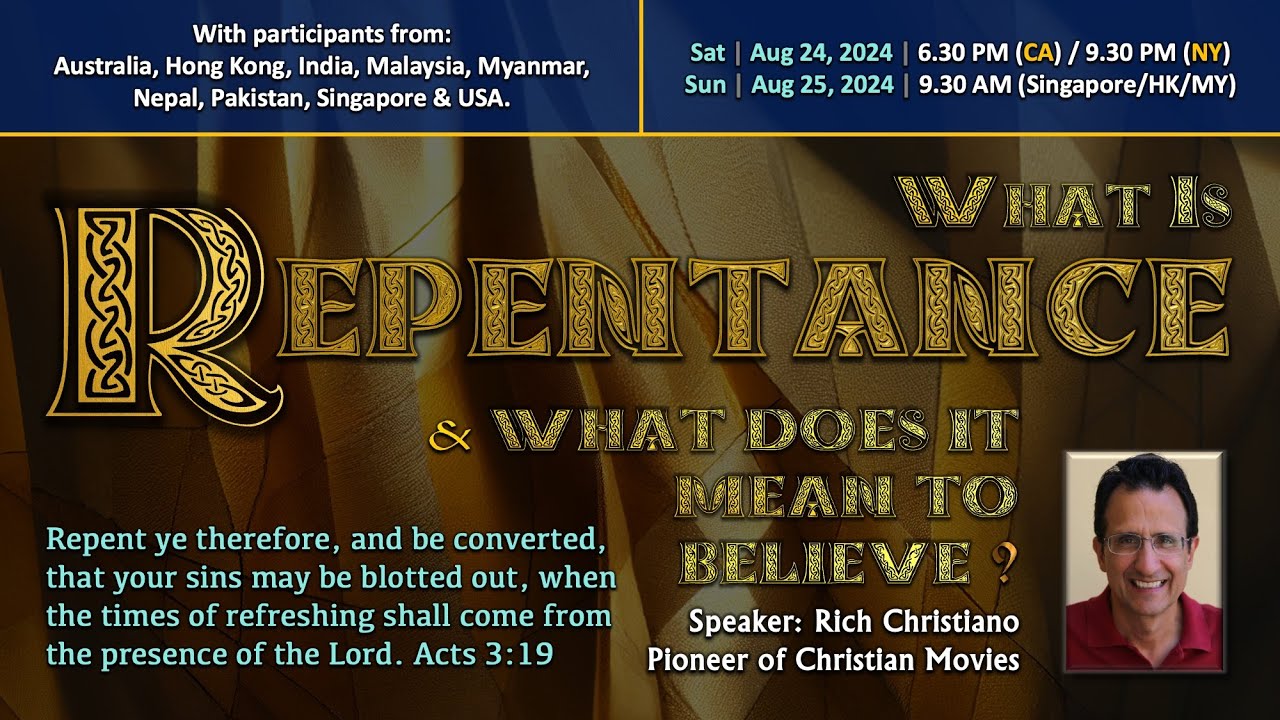 With participants from:
Australia, Hong Kong, India, Malaysia, Myanmar, Nepal, Pakistan, Singapore & USA.

Sat | Aug 24, 2024 | 6.30 PM (CA) / 9.30 PM (NY)
Sun | Aug 25, 2024 | 9.30 AM (Singapore/HK/MY)

WHAT IS
REPENTANCE
& WHAT DOES IT MEAN TO BELIEVE ?

Repent ye therefore, and be converted, that your sins may be blotted out, when the times of refreshing shall come from the presence of the Lord. Acts 3:19

Speaker: Rich Christiano
Pioneer of Christian Movies